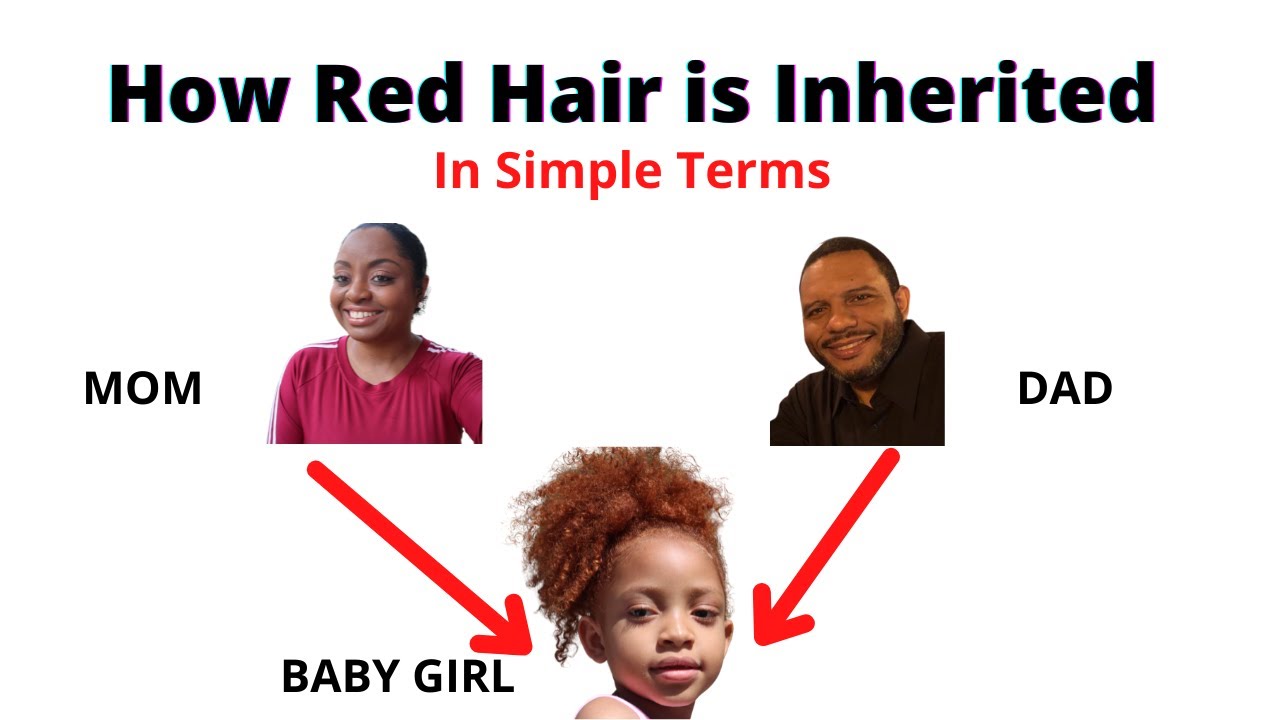 How Red Hair is Inherited
In Simple Terms

MOM

DAD

BABY GIRL